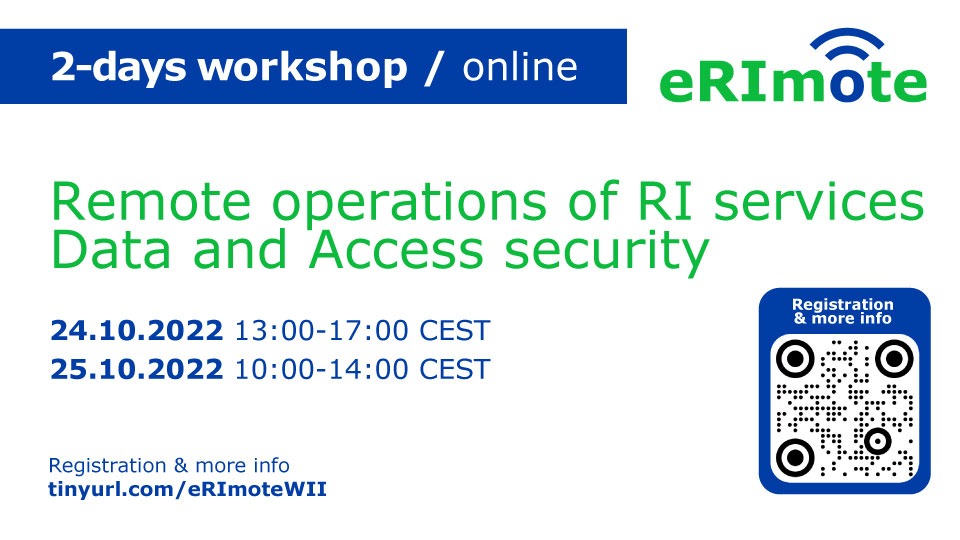 2-days workshop / online

eRImote

Remote operations of RI services
Data and Access security

24.10.2022 13:00-17:00 CEST
25.10.2022 10:00-14:00 CEST

Registration & more info

Registration & more info
tinyurl.com/eRImoteWII